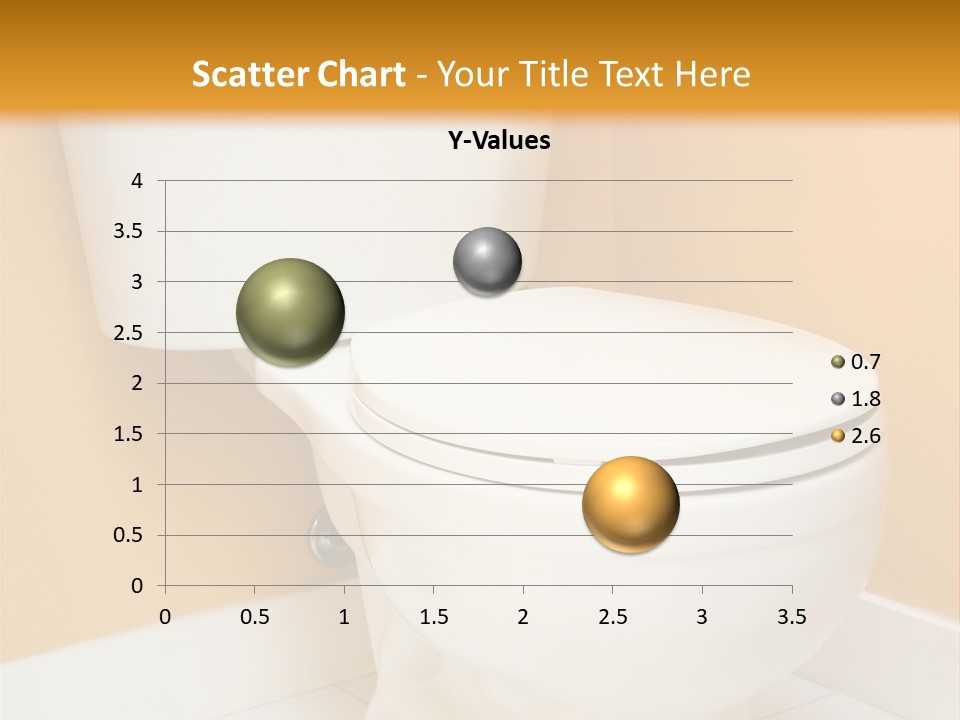 Scatter Chart - Your Title Text Here

Y-Values

4
3.5
3
2.5
2
1.5
1
0.5
0

0 0.5 1 1.5 2 2.5 3 3.5

0.7
1.8
2.6